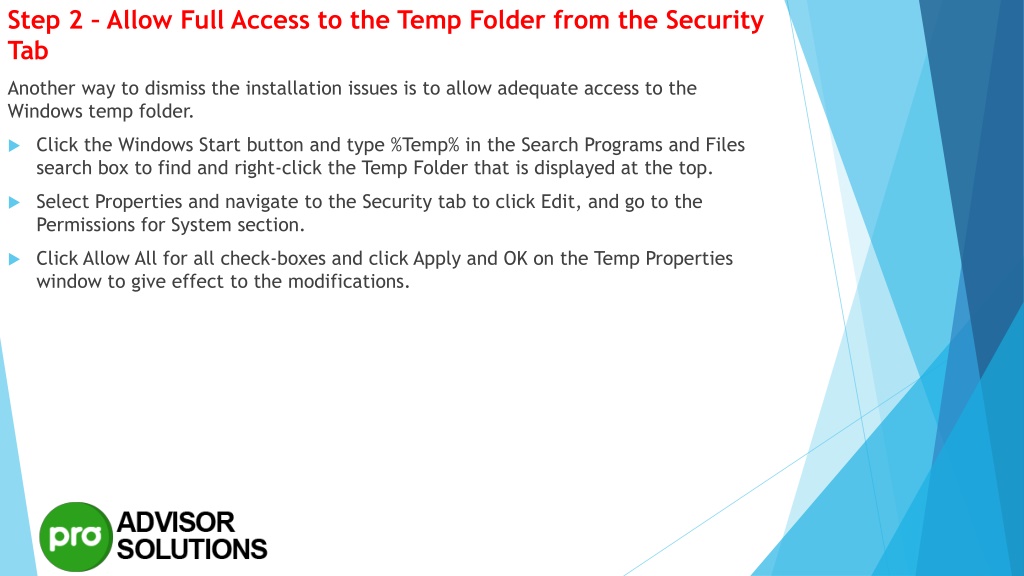 Step 2 – Allow Full Access to the Temp Folder from the Security Tab

Another way to dismiss the installation issues is to allow adequate access to the Windows temp folder.

Click the Windows Start button and type %Temp% in the Search Programs and Files search box to find and right-click the Temp Folder that is displayed at the top.

Select Properties and navigate to the Security tab to click Edit, and go to the Permissions for System section.

Click Allow All for all check-boxes and click Apply and OK on the Temp Properties window to give effect to the modifications.

pro ADVISOR SOLUTIONS